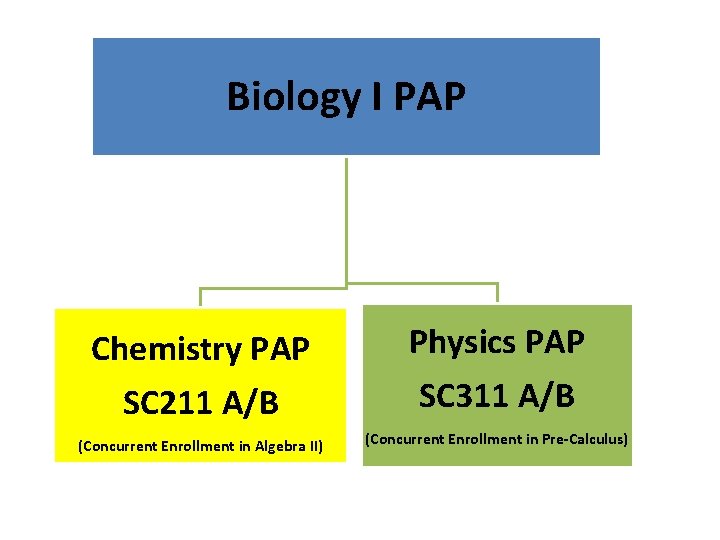 Biology I PAP

Chemistry PAP
SC211 A/B
(Concurrent Enrollment in Algebra II)

Physics PAP
SC311 A/B
(Concurrent Enrollment in Pre-Calculus)